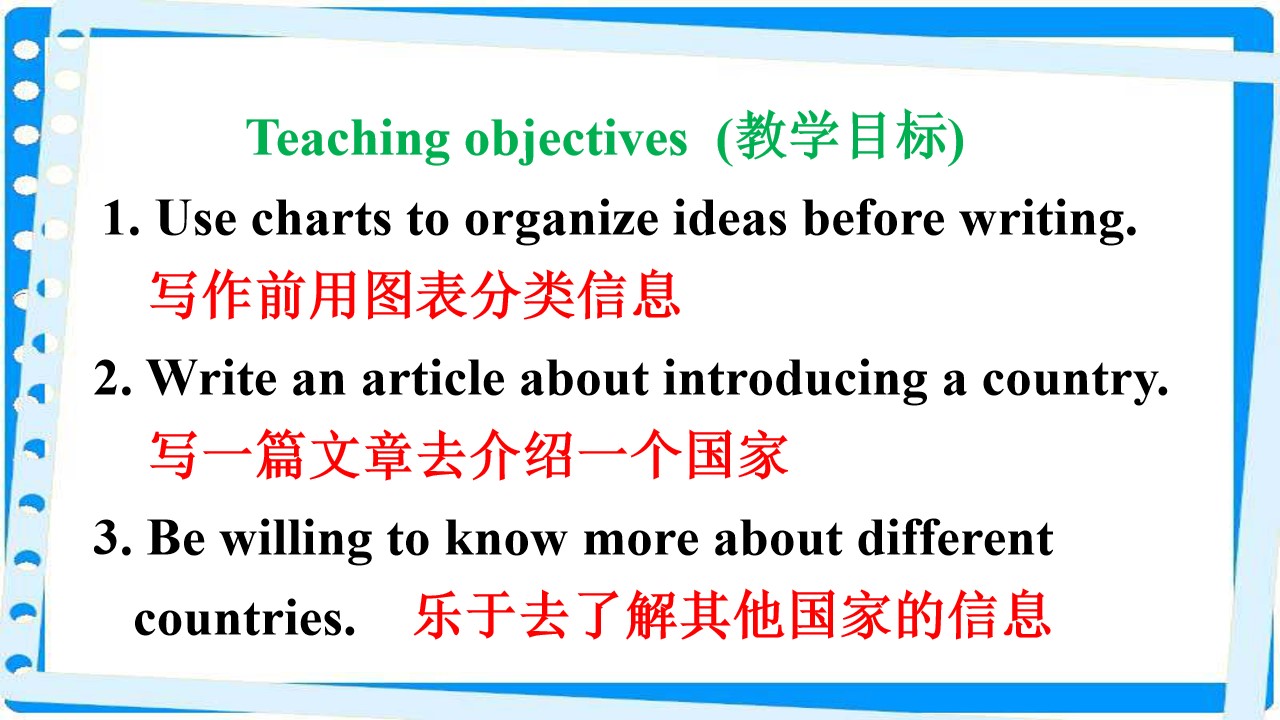 Teaching objectives (教学目标)

1. Use charts to organize ideas before writing.
写作前用图表分类信息

2. Write an article about introducing a country.
写一篇文章去介绍一个国家

3. Be willing to know more about different countries. 乐于去了解其他国家的信息